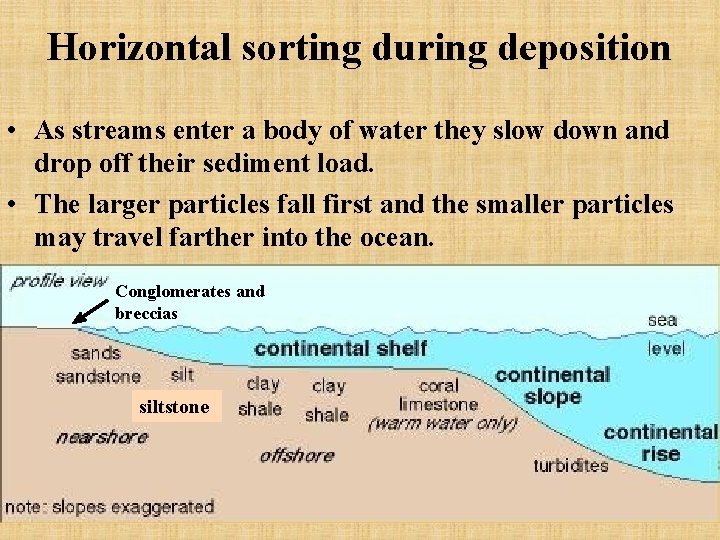 Horizontal sorting during deposition

• As streams enter a body of water they slow down and drop off their sediment load.
• The larger particles fall first and the smaller particles may travel farther into the ocean.

profile view
Conglomerates and breccias
sea level
continental shelf
sands
sandstone
silt
siltstone
clay
shale
clay
shale
coral
limestone
(warm water only)
continental slope
continental rise
nearshore
offshore
turbidites
note: slopes exaggerated